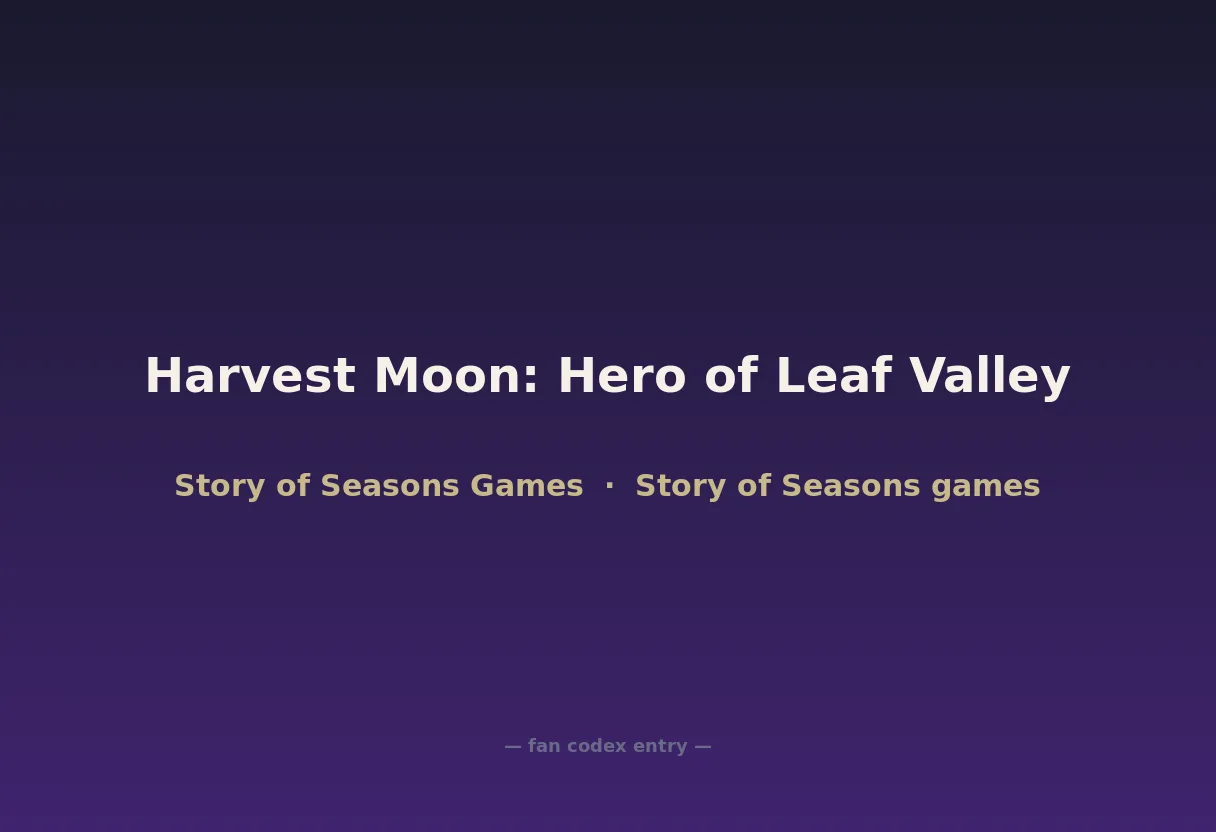 Harvest Moon: Hero of Leaf Valley

Story of Seasons Games · Story of Seasons games

— fan codex entry —